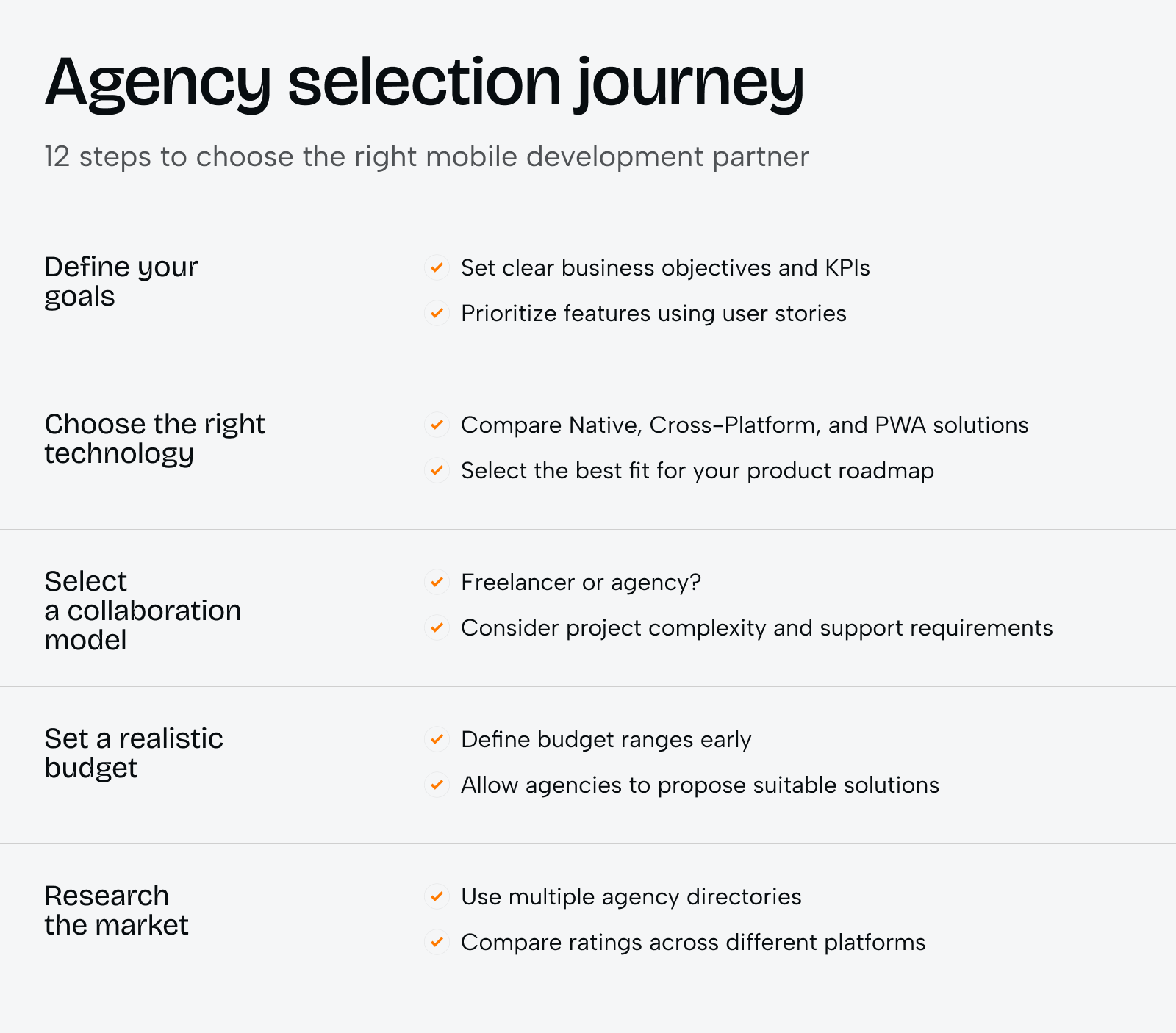 Agency selection journey

12 steps to choose the right mobile development partner

Define your goals

Set clear business objectives and KPIs

Prioritize features using user stories

Choose the right technology

Compare Native, Cross-Platform, and PWA solutions

Select the best fit for your product roadmap

Select a collaboration model

Freelancer or agency?

Consider project complexity and support requirements

Set a realistic budget

Define budget ranges early

Allow agencies to propose suitable solutions

Research the market

Use multiple agency directories

Compare ratings across different platforms